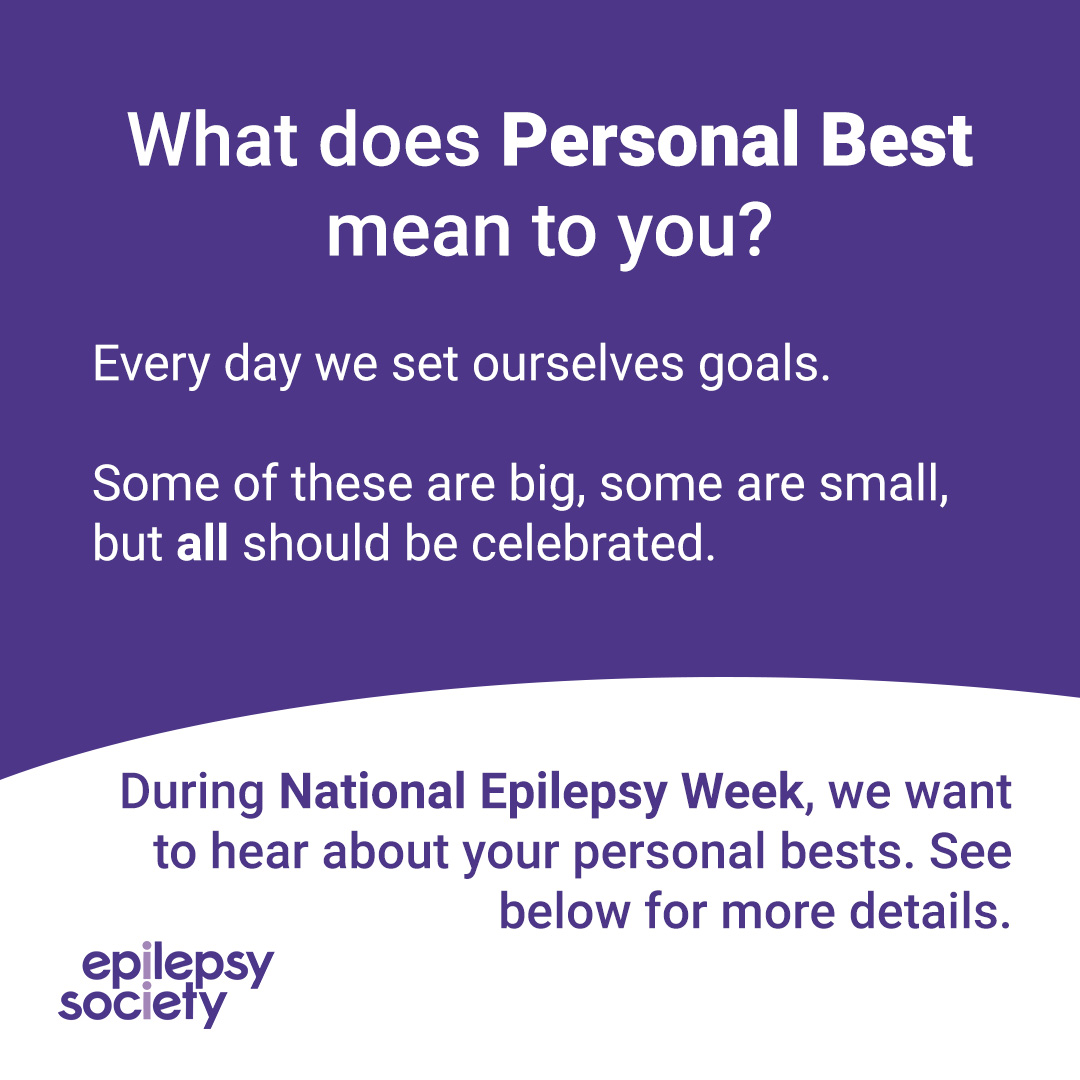 What does Personal Best mean to you?

Every day we set ourselves goals.

Some of these are big, some are small, but all should be celebrated.

During National Epilepsy Week, we want to hear about your personal bests. See below for more details.

epilepsy society